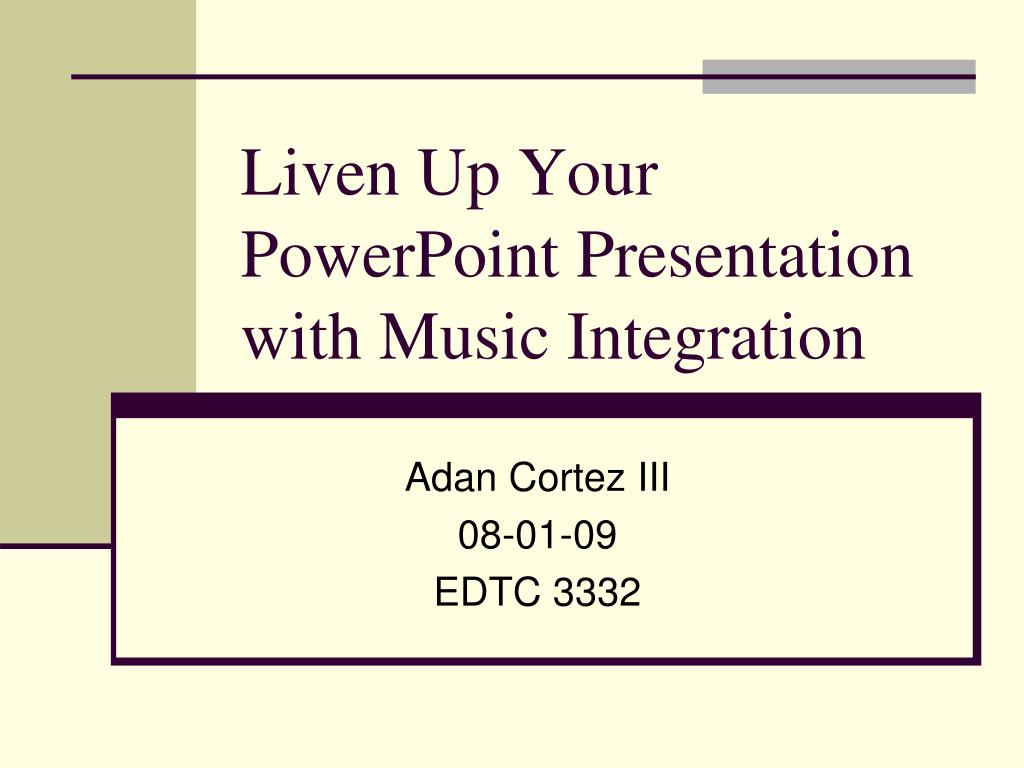 Liven Up Your PowerPoint Presentation with Music Integration

Adan Cortez III
08-01-09
EDTC 3332